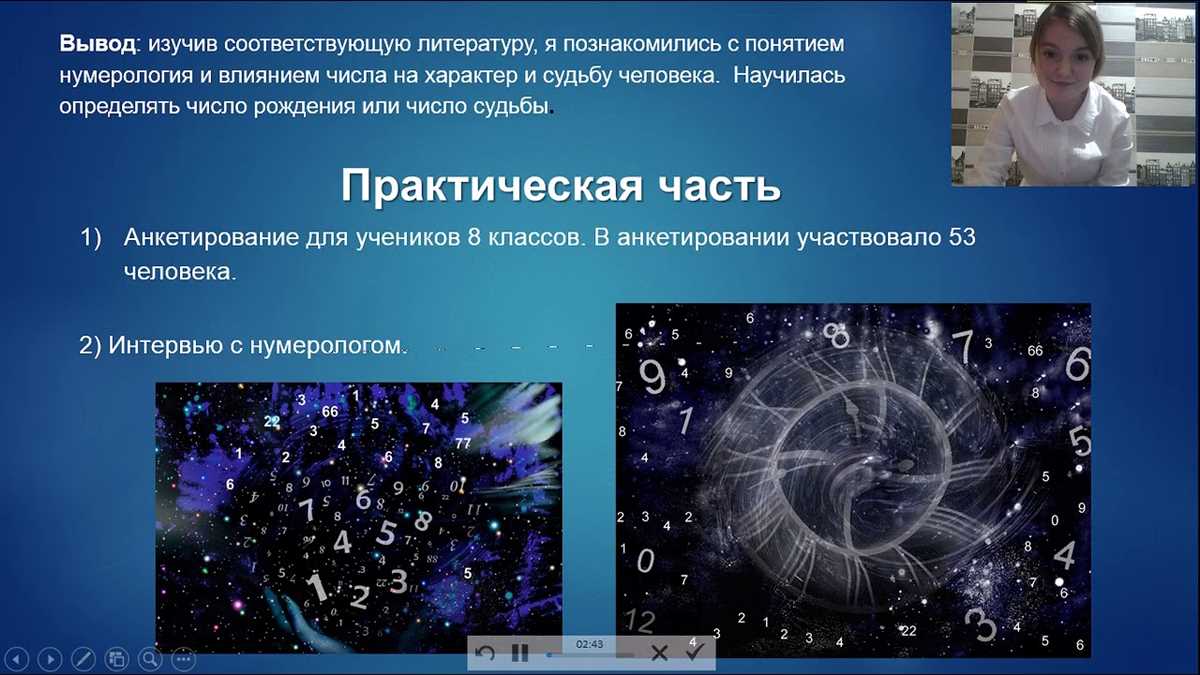 **Вывод**: изучив соответствующую литературу, я познакомились с понятием нумерология и влиянием числа на характер и судьбу человека. Научилась определять число рождения или число судьбы.

Практическая часть

1) Анкетирование для учеников 8 классов. В анкетировании участвовало 53 человека.

2) Интервью с нумерологом.

02:43